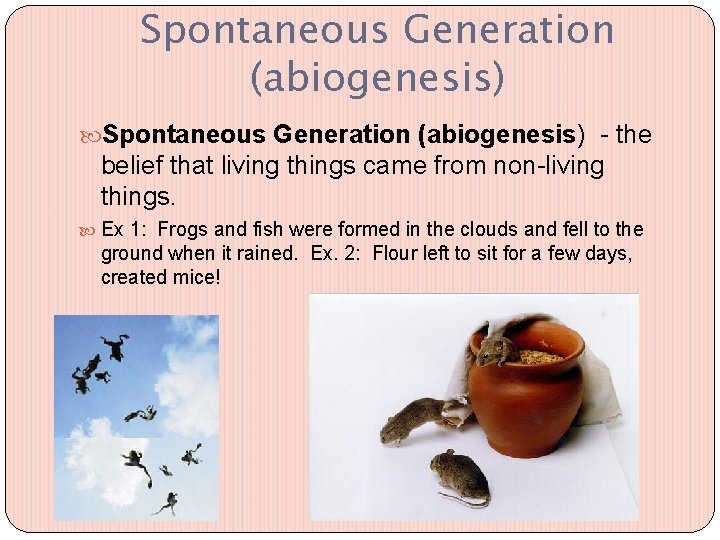 Spontaneous Generation (abiogenesis)

Spontaneous Generation (abiogenesis) - the belief that living things came from non-living things.

Ex 1: Frogs and fish were formed in the clouds and fell to the ground when it rained. Ex. 2: Flour left to sit for a few days, created mice!